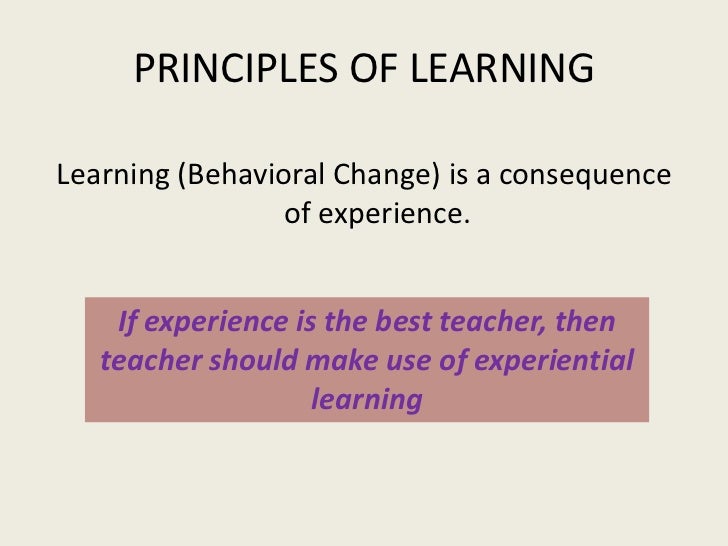 PRINCIPLES OF LEARNING

Learning (Behavioral Change) is a consequence of experience.

If experience is the best teacher, then teacher should make use of experiential learning